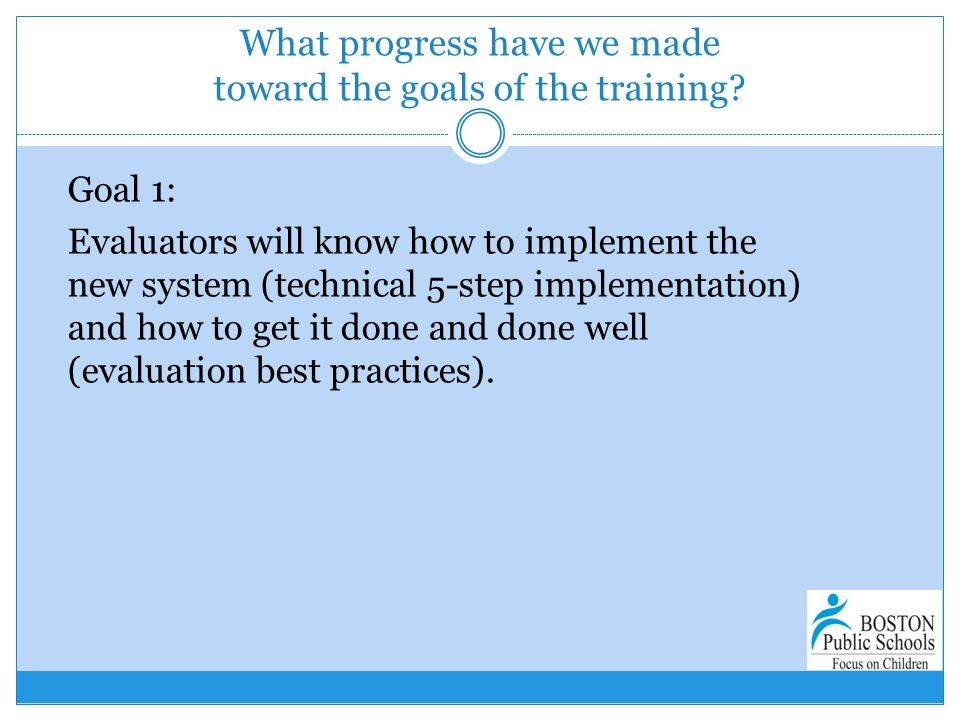 What progress have we made toward the goals of the training?

Goal 1:

Evaluators will know how to implement the new system (technical 5-step implementation) and how to get it done and done well (evaluation best practices).

BOSTON
Public Schools
Focus on Children